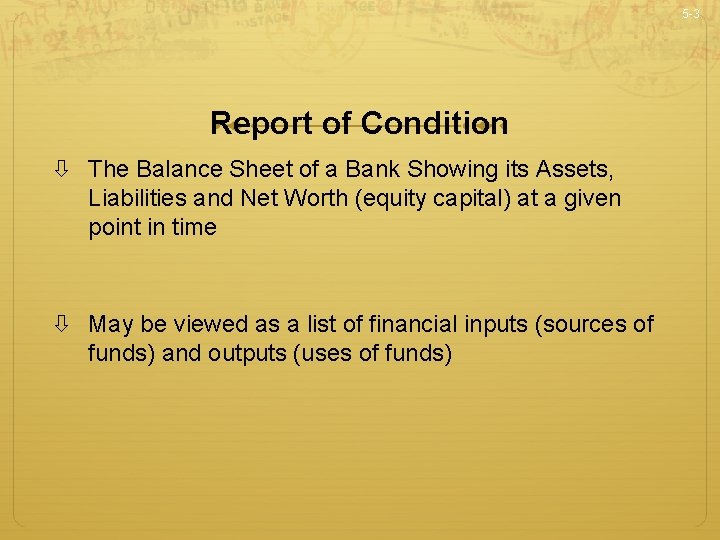 5-3

Report of Condition

⇩ The Balance Sheet of a Bank Showing its Assets, Liabilities and Net Worth (equity capital) at a given point in time

⇩ May be viewed as a list of financial inputs (sources of funds) and outputs (uses of funds)